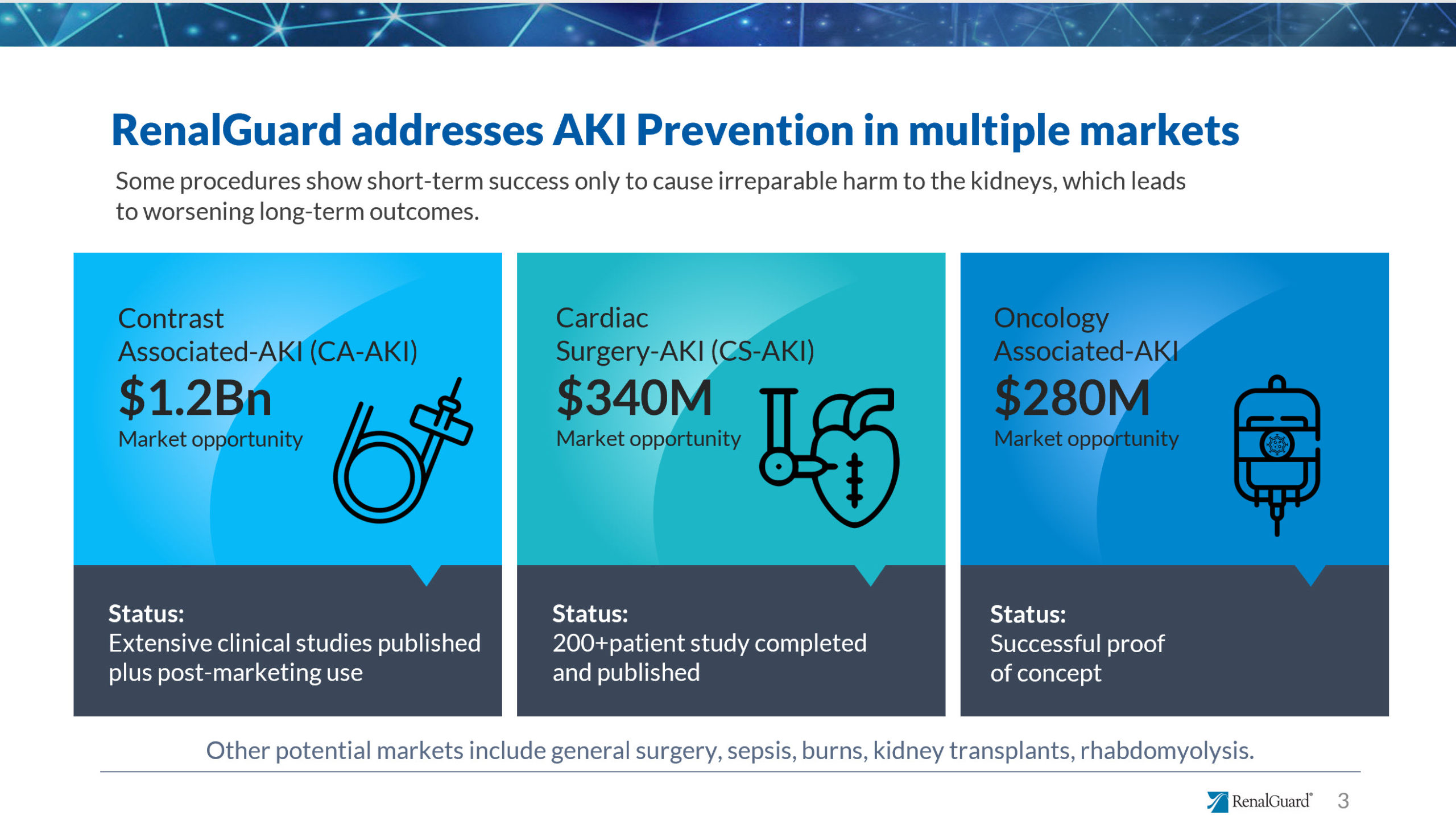 RenalGuard addresses AKI Prevention in multiple markets

Some procedures show short-term success only to cause irreparable harm to the kidneys, which leads to worsening long-term outcomes.

Contrast Associated-AKI (CA-AKI)
$1.2Bn
Market opportunity

Status:
Extensive clinical studies published plus post-marketing use

Cardiac Surgery-AKI (CS-AKI)
$340M
Market opportunity

Status:
200+patient study completed and published

Oncology Associated-AKI
$280M
Market opportunity

Status:
Successful proof of concept

Other potential markets include general surgery, sepsis, burns, kidney transplants, rhabdomyolysis.

RenalGuard® 3